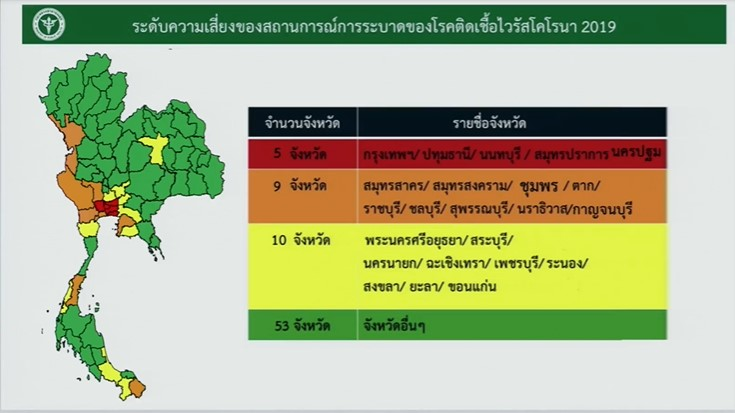 ระดับความเสี่ยงของสถานการณ์การระบาดของโรคติดเชื้อไวรัสโคโรนา 2019

| จำนวนจังหวัด | รายชื่อจังหวัด |
|---|---|
| 5 จังหวัด | กรุงเทพฯ/ ปทุมธานี/ นนทบุรี / สมุทรปราการ นครปฐม |
| 9 จังหวัด | สมุทรสาคร/ สมุทรสงคราม/ ชุมพร / ตาก/ ราชบุรี/ ชลบุรี/ สุพรรณบุรี/ นราธิวาส/กาญจนบุรี |
| 10 จังหวัด | พระนครศรีอยุธยา/ สระบุรี/ นครนายก/ ฉะเชิงเทรา/ เพชรบุรี/ ระนอง/ สงขลา/ ยะลา/ ขอนแก่น |
| 53 จังหวัด | จังหวัดอื่นๆ |